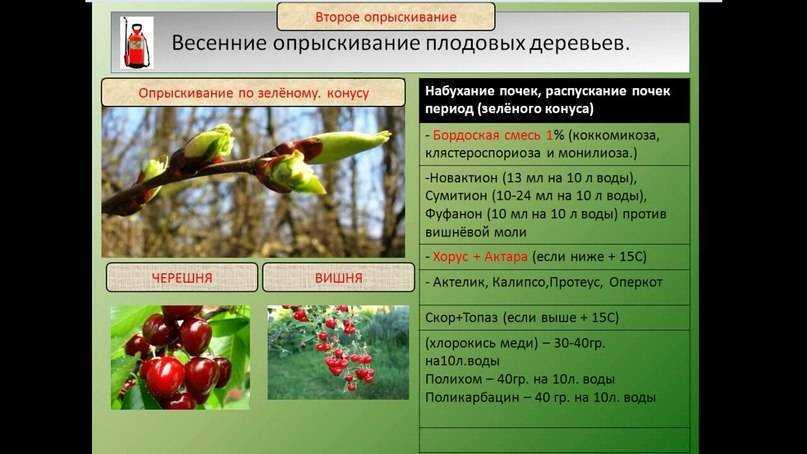 Второе опрыскивание

Весенние опрыскивание плодовых деревьев.

Опрыскивание по зелёному. конусу

ЧЕРЕШНЯ

ВИШНЯ

| Набухание почек, распускание почек период (зелёного конуса) |
|---|
| - Бордоская смесь 1% (коккомикоза, клястероспориоза и монилиоза.) |
| -Новактион (13 мл на 10 л воды), Сумитион (10-24 мл на 10 л воды), Фуфанон (10 мл на 10 л воды) против вишнёвой моли |
| - Хорус + Актара (если ниже + 15С) |
| - Актелик, Калипсо,Протеус, Оперкот |
| Скор+Топаз (если выше + 15С) |
| (хлорокись меди) – 30-40гр. на10л.воды Полихом – 40гр. на 10л. воды Поликарбацин – 40 гр. на 10л. воды |